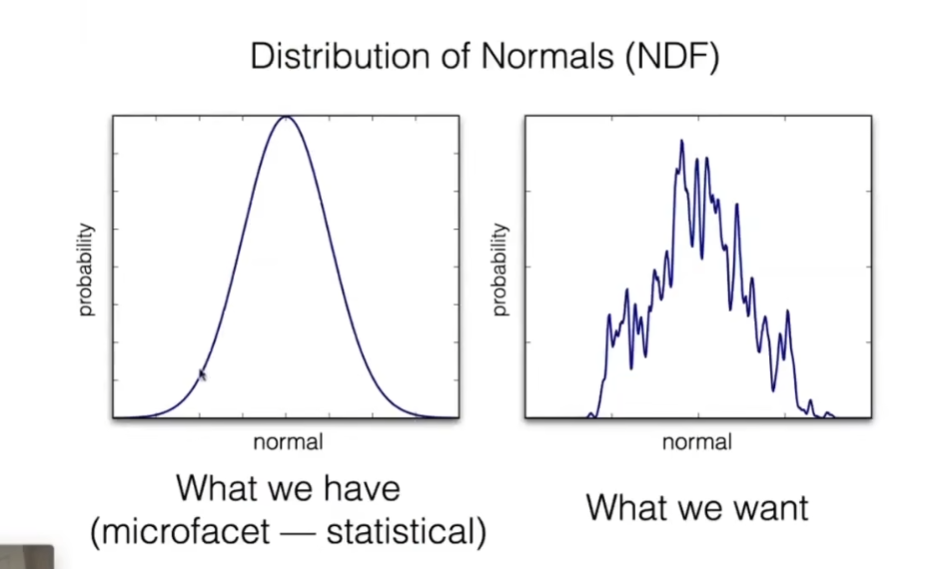 Distribution of Normals (NDF)

probability

normal

What we have
(microfacet — statistical)

probability

normal

What we want